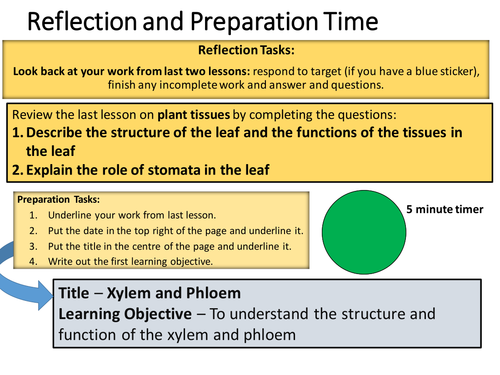 Reflection and Preparation Time

Reflection Tasks:

Look back at your work from last two lessons: respond to target (if you have a blue sticker), finish any incomplete work and answer and questions.

Review the last lesson on plant tissues by completing the questions:
1. Describe the structure of the leaf and the functions of the tissues in the leaf
2. Explain the role of stomata in the leaf

Preparation Tasks:
1. Underline your work from last lesson.
2. Put the date in the top right of the page and underline it.
3. Put the title in the centre of the page and underline it.
4. Write out the first learning objective.

5 minute timer

Title – Xylem and Phloem
Learning Objective – To understand the structure and function of the xylem and phloem